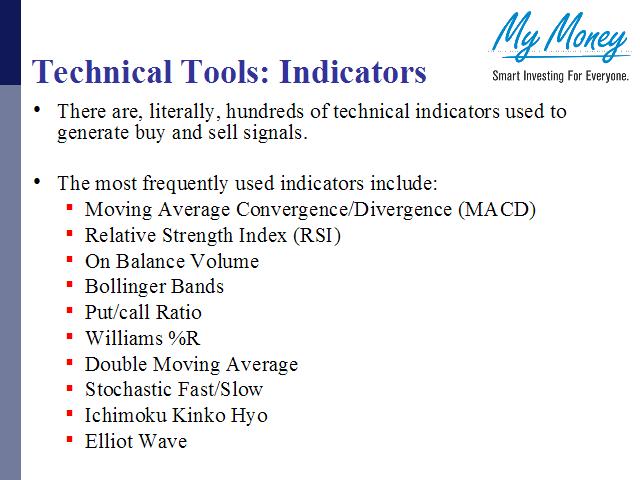 My Money
Smart Investing For Everyone.

Technical Tools: Indicators

• There are, literally, hundreds of technical indicators used to generate buy and sell signals.

• The most frequently used indicators include:
 ▪ Moving Average Convergence/Divergence (MACD)
 ▪ Relative Strength Index (RSI)
 ▪ On Balance Volume
 ▪ Bollinger Bands
 ▪ Put/call Ratio
 ▪ Williams %R
 ▪ Double Moving Average
 ▪ Stochastic Fast/Slow
 ▪ Ichimoku Kinko Hyo
 ▪ Elliot Wave